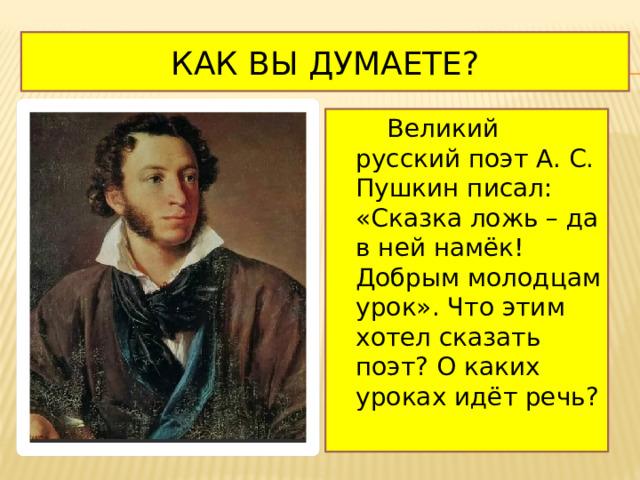 КАК ВЫ ДУМАЕТЕ?

Великий русский поэт А. С. Пушкин писал: «Сказка ложь – да в ней намёк! Добрым молодцам урок». Что этим хотел сказать поэт? О каких уроках идёт речь?